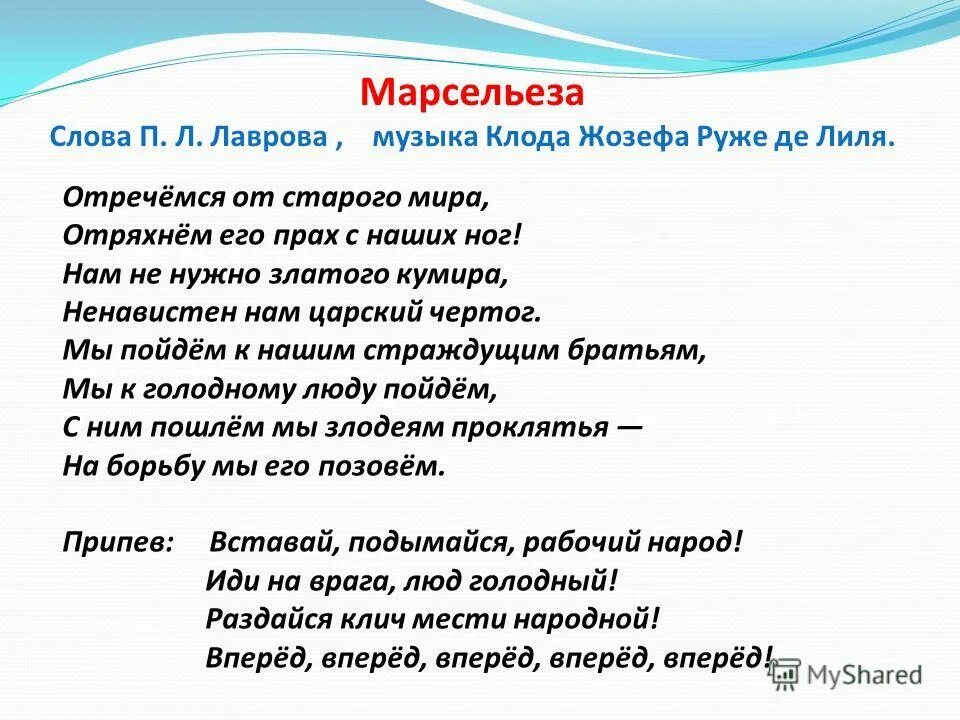 Марсельеза

Слова П. Л. Лаврова , музыка Клода Жозефа Руже де Лиля.

Отречёмся от старого мира,
Отряхнём его прах с наших ног!
Нам не нужно златого кумира,
Ненавистен нам царский чертог.
Мы пойдём к нашим страждущим братьям,
Мы к голодному люду пойдём,
С ним пошлём мы злодеям проклятья —
На борьбу мы его позовём.

Припев: Вставай, подымайся, рабочий народ!
Иди на врага, люд голодный!
Раздайся клич мести народной!
Вперёд, вперёд, вперёд, вперёд, вперёд!

MyShared